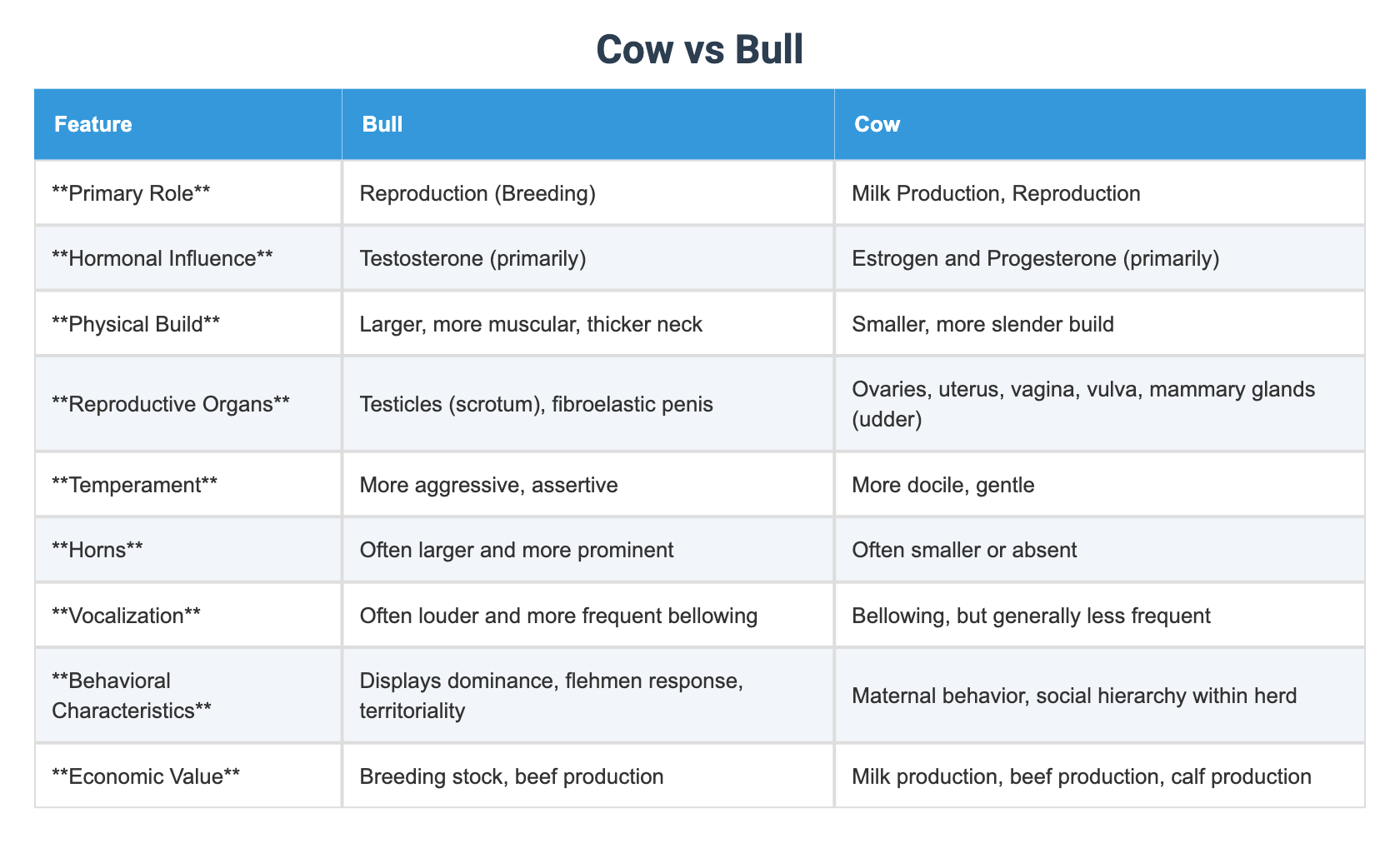 Cow vs Bull

| Feature | Bull | Cow |
|---|---|---|
| \*\*Primary Role\*\* | Reproduction (Breeding) | Milk Production, Reproduction |
| \*\*Hormonal Influence\*\* | Testosterone (primarily) | Estrogen and Progesterone (primarily) |
| \*\*Physical Build\*\* | Larger, more muscular, thicker neck | Smaller, more slender build |
| \*\*Reproductive Organs\*\* | Testicles (scrotum), fibroelastic penis | Ovaries, uterus, vagina, vulva, mammary glands (udder) |
| \*\*Temperament\*\* | More aggressive, assertive | More docile, gentle |
| \*\*Horns\*\* | Often larger and more prominent | Often smaller or absent |
| \*\*Vocalization\*\* | Often louder and more frequent bellowing | Bellowing, but generally less frequent |
| \*\*Behavioral Characteristics\*\* | Displays dominance, flehmen response, territoriality | Maternal behavior, social hierarchy within herd |
| \*\*Economic Value\*\* | Breeding stock, beef production | Milk production, beef production, calf production |